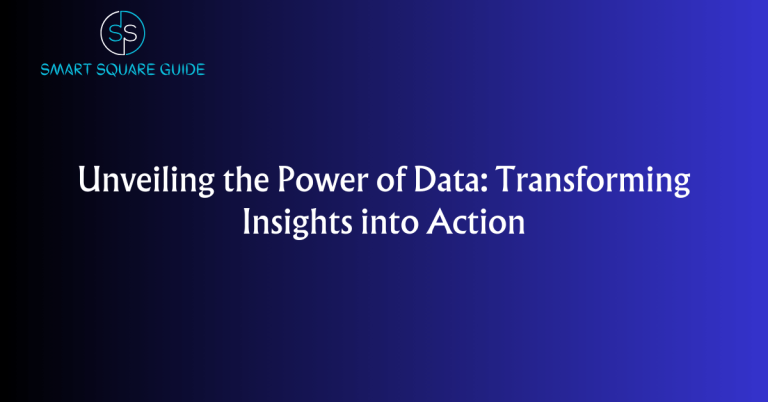 SS
SMART SQUARE GUIDE

Unveiling the Power of Data: Transforming Insights into Action